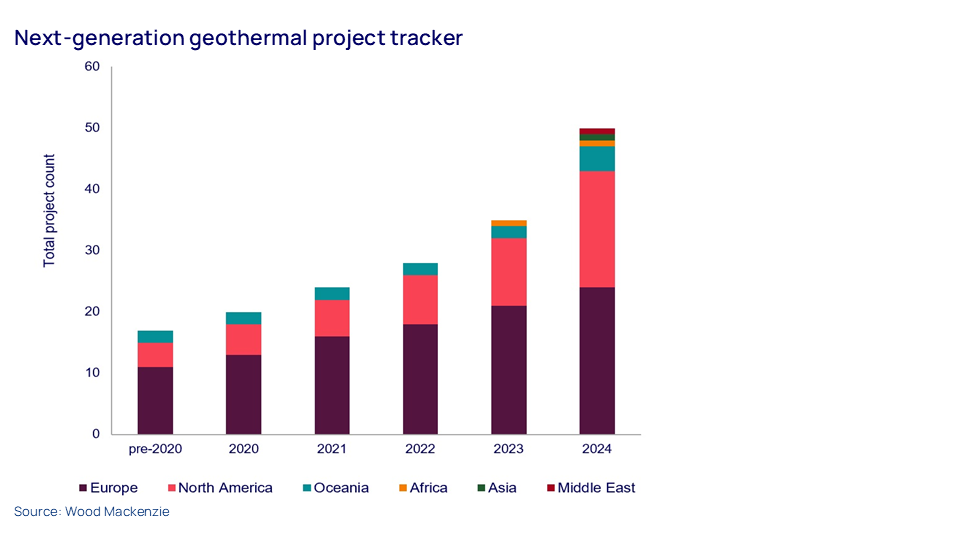 Next-generation geothermal project tracker

Total project count

60
50
40
30
20
10
0

pre-2020
2020
2021
2022
2023
2024

Europe North America Oceania Africa Asia Middle East

Source: Wood Mackenzie